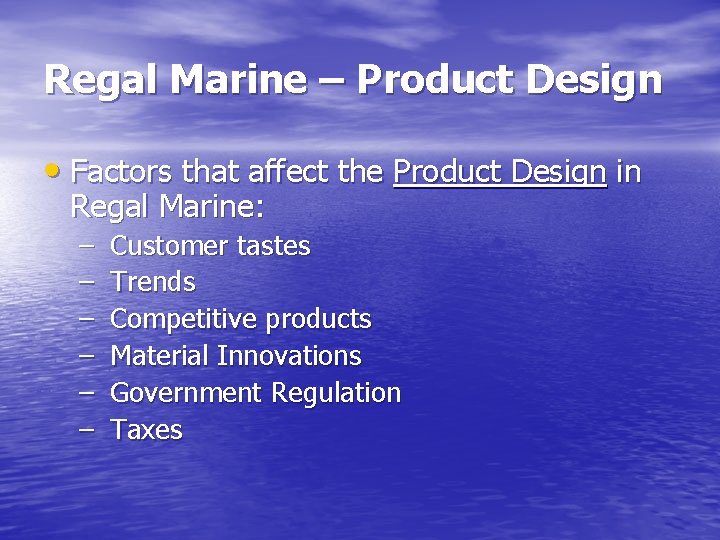 Regal Marine – Product Design

• Factors that affect the Product Design in Regal Marine:
– Customer tastes
– Trends
– Competitive products
– Material Innovations
– Government Regulation
– Taxes